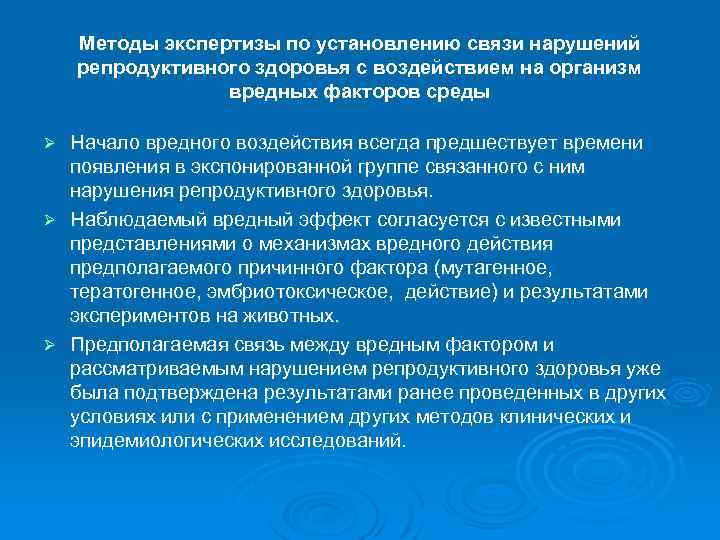 Методы экспертизы по установлению связи нарушений репродуктивного здоровья с воздействием на организм вредных факторов среды

➢ Начало вредного воздействия всегда предшествует времени появления в экспонированной группе связанного с ним нарушения репродуктивного здоровья.

➢ Наблюдаемый вредный эффект согласуется с известными представлениями о механизмах вредного действия предполагаемого причинного фактора (мутагенное, тератогенное, эмбриотоксическое, действие) и результатами экспериментов на животных.

➢ Предполагаемая связь между вредным фактором и рассматриваемым нарушением репродуктивного здоровья уже была подтверждена результатами ранее проведенных в других условиях или с применением других методов клинических и эпидемиологических исследований.